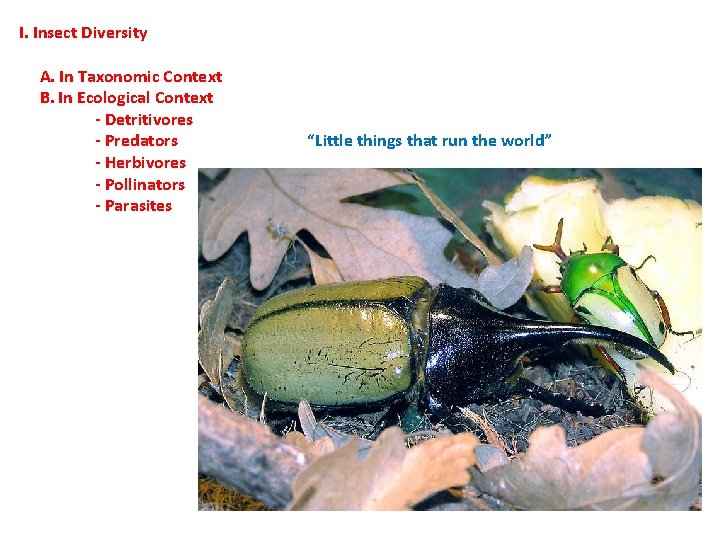 I. Insect Diversity

A. In Taxonomic Context
B. In Ecological Context
- Detritivores
- Predators
- Herbivores
- Pollinators
- Parasites

"Little things that run the world"